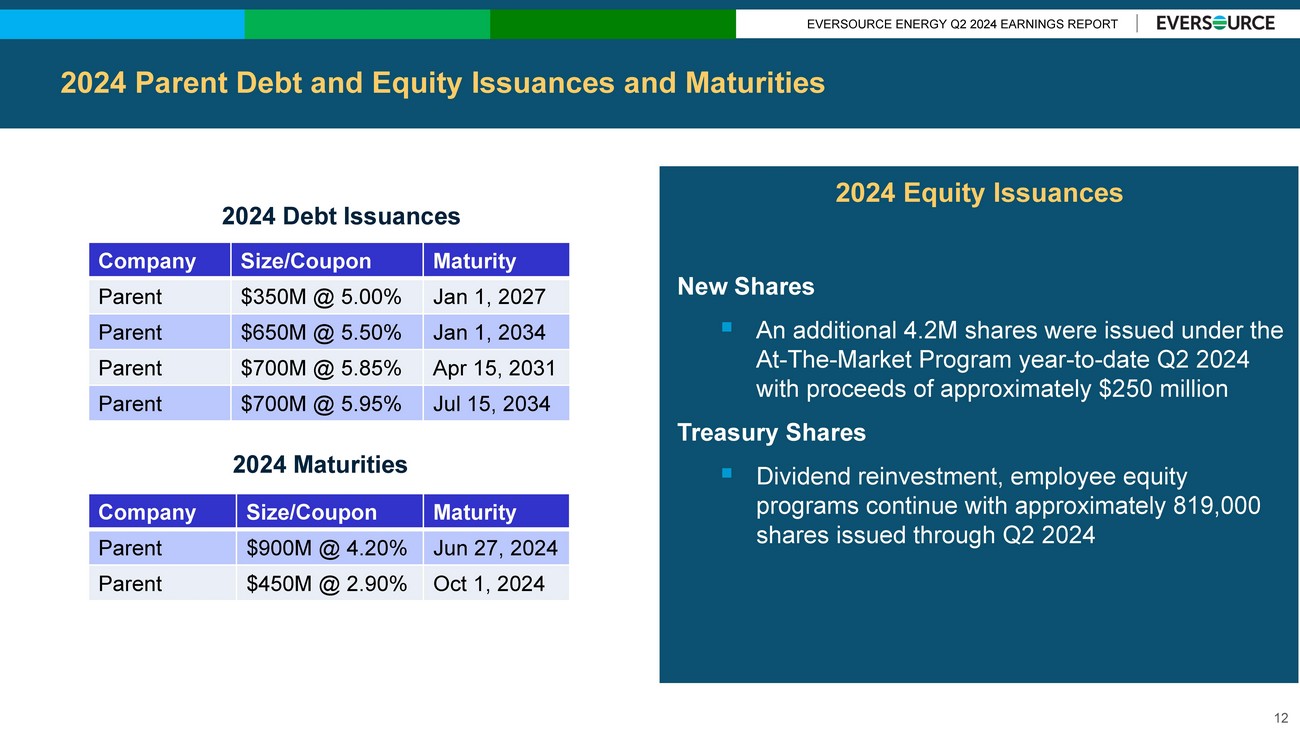 EVERSOURCE ENERGY Q2 2024 EARNINGS REPORT | EVERSOURCE

2024 Parent Debt and Equity Issuances and Maturities

2024 Debt Issuances

| Company | Size/Coupon | Maturity |
|---|---|---|
| Parent | \$350M @ 5.00% | Jan 1, 2027 |
| Parent | \$650M @ 5.50% | Jan 1, 2034 |
| Parent | \$700M @ 5.85% | Apr 15, 2031 |
| Parent | \$700M @ 5.95% | Jul 15, 2034 |

2024 Maturities

| Company | Size/Coupon | Maturity |
|---|---|---|
| Parent | \$900M @ 4.20% | Jun 27, 2024 |
| Parent | \$450M @ 2.90% | Oct 1, 2024 |

2024 Equity Issuances

New Shares

▪ An additional 4.2M shares were issued under the At-The-Market Program year-to-date Q2 2024 with proceeds of approximately \$250 million

Treasury Shares

▪ Dividend reinvestment, employee equity programs continue with approximately 819,000 shares issued through Q2 2024

12